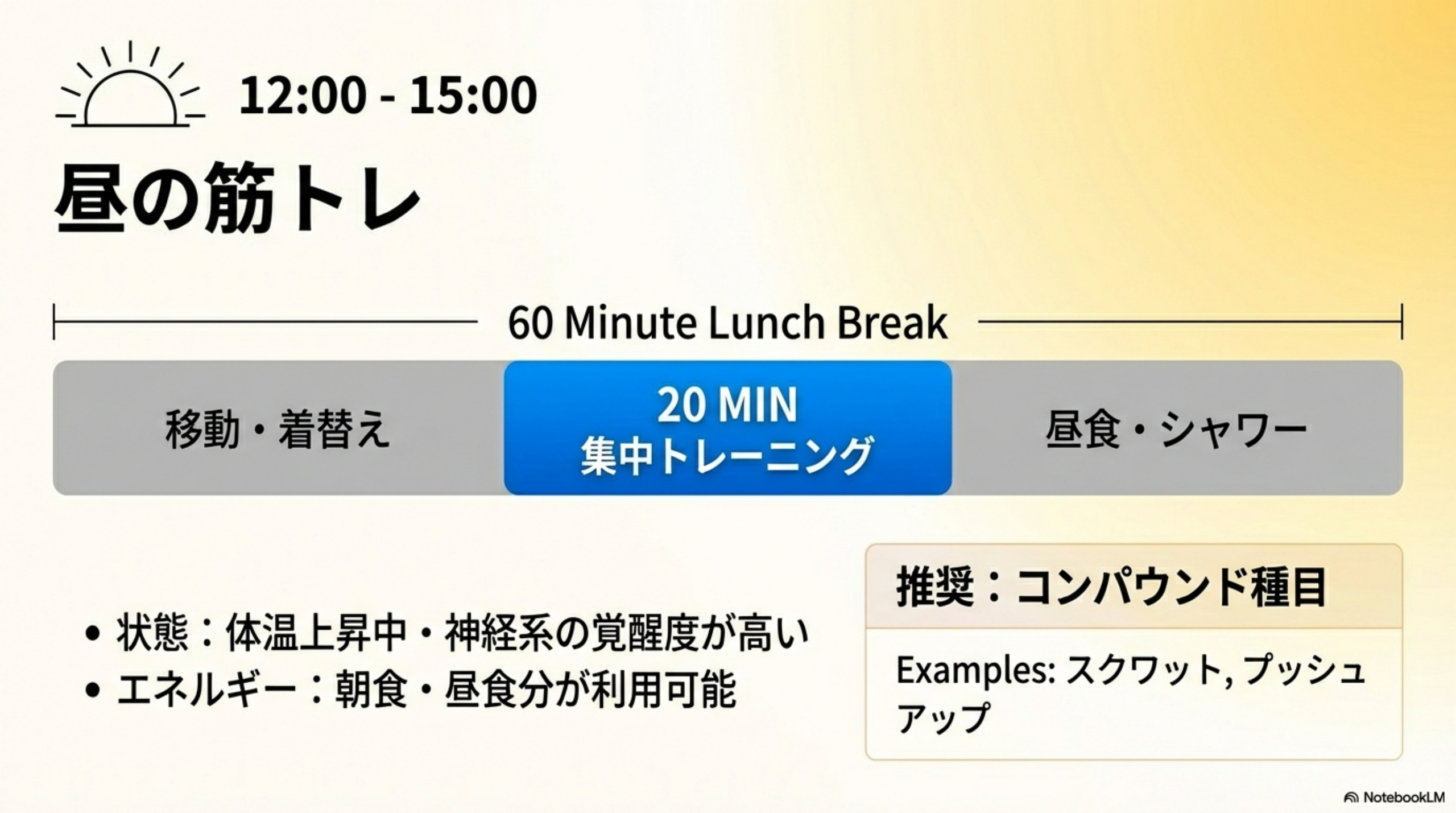 12:00 - 15:00

昼の筋トレ

60 Minute Lunch Break

移動・着替え

20 MIN
集中トレーニング

昼食・シャワー

• 状態：体温上昇中・神経系の覚醒度が高い
• エネルギー：朝食・昼食分が利用可能

推奨：コンパウンド種目

Examples: スクワット, プッシュアップ

NotebookLM